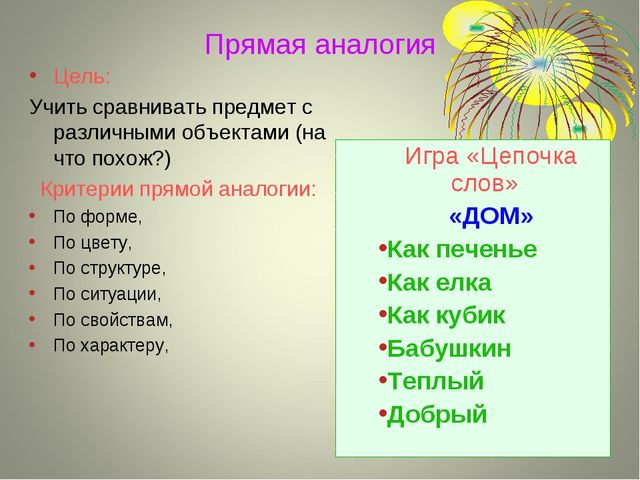 Прямая аналогия

• Цель:

Учить сравнивать предмет с различными объектами (на что похож?)

Критерии прямой аналогии:

• По форме,
• По цвету,
• По структуре,
• По ситуации,
• По свойствам,
• По характеру,

Игра «Цепочка слов»

«ДОМ»

• Как печенье
• Как елка
• Как кубик
• Бабушкин
• Теплый
• Добрый